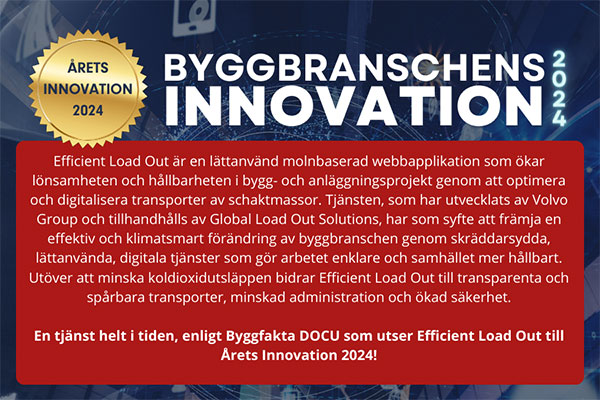 ÅRETS INNOVATION 2024

BYGGBRANSCHENS INNOVATION 2024

Efficient Load Out är en lättanvänd molnbaserad webbapplikation som ökar lönsamheten och hållbarheten i bygg- och anläggningsprojekt genom att optimera och digitalisera transporter av schaktmassor. Tjänsten, som har utvecklats av Volvo Group och tillhandhålls av Global Load Out Solutions, har som syfte att främja en effektiv och klimatsmart förändring av byggbranschen genom skräddarsydda, lättanvända, digitala tjänster som gör arbetet enklare och samhället mer hållbart. Utöver att minska koldioxidutsläppen bidrar Efficient Load Out till transparenta och spårbara transporter, minskad administration och ökad säkerhet.

En tjänst helt i tiden, enligt Byggfakta DOCU som utser Efficient Load Out till Årets Innovation 2024!